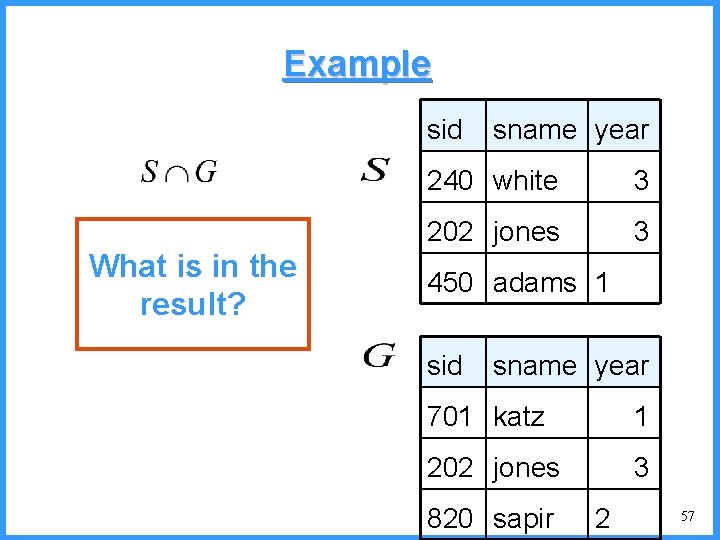 Example

$S \cap G$

What is in the result?

$S$

| sid | sname | year |
|---|---|---|
| 240 | white | 3 |
| 202 | jones | 3 |
| 450 | adams | 1 |

$G$

| sid | sname | year |
|---|---|---|
| 701 | katz | 1 |
| 202 | jones | 3 |
| 820 | sapir | 2 |

57